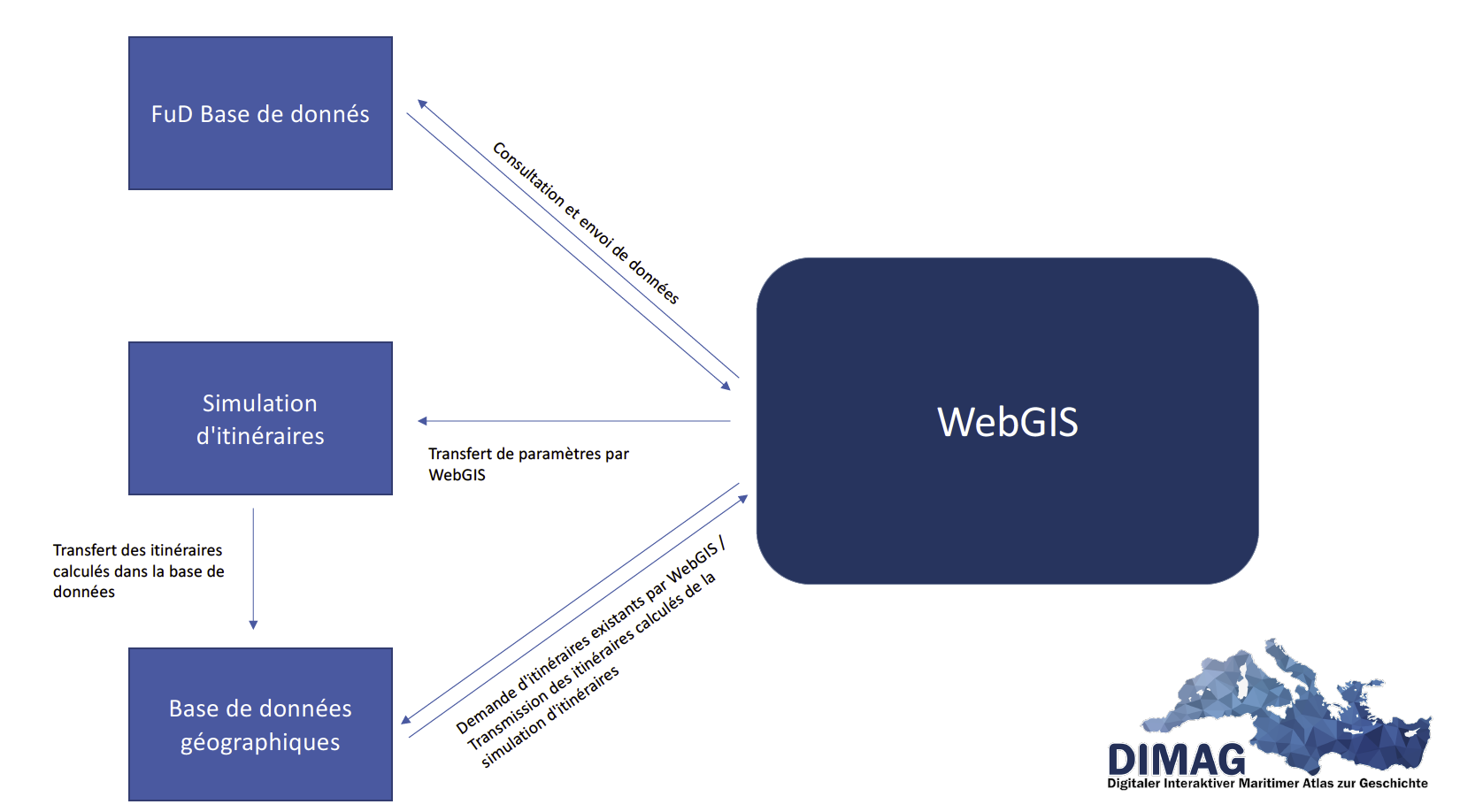 FuD Base de donnés

Consultation et envoi de données

Simulation d'itinéraires

Transfert de paramètres par WebGIS

WebGIS

Transfert des itinéraires calculés dans la base de données

Base de données géographiques

Demande d'itinéraires existants par WebGIS / Transmission des itinéraires calculés de la simulation d'itinéraires

DIMAG
Digitaler Interaktiver Maritimer Atlas zur Geschichte